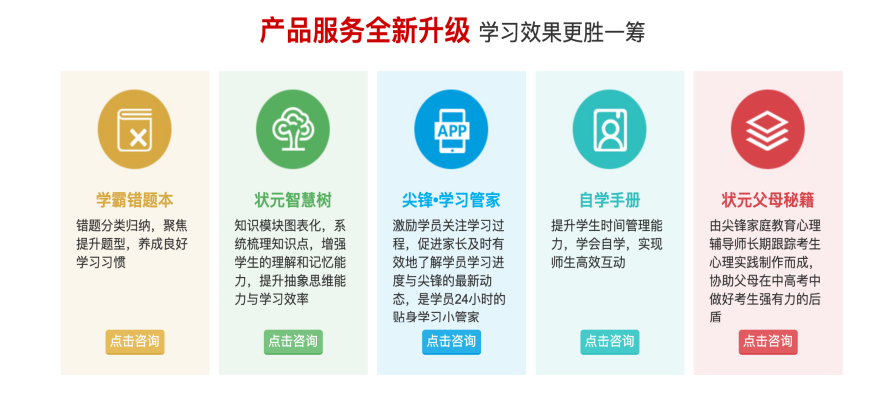 产品服务全新升级 学习效果更胜一筹

学霸错题本
错题分类归纳，聚焦提升题型，养成良好学习习惯
点击咨询

状元智慧树
知识模块图表化，系统梳理知识点，增强学生的理解和记忆能力，提升抽象思维能力与学习效率
点击咨询

APP
尖锋•学习管家
激励学员关注学习过程，促进家长及时有效地了解学员学习进度与尖锋的最新动态，是学员24小时的贴身学习小管家
点击咨询

自学手册
提升学生时间管理能力，学会自学，实现师生高效互动
点击咨询

状元父母秘籍
由尖锋家庭教育心理辅导师长期跟踪考生心理实践制作而成，协助父母在中高考中做好考生强有力的后盾
点击咨询